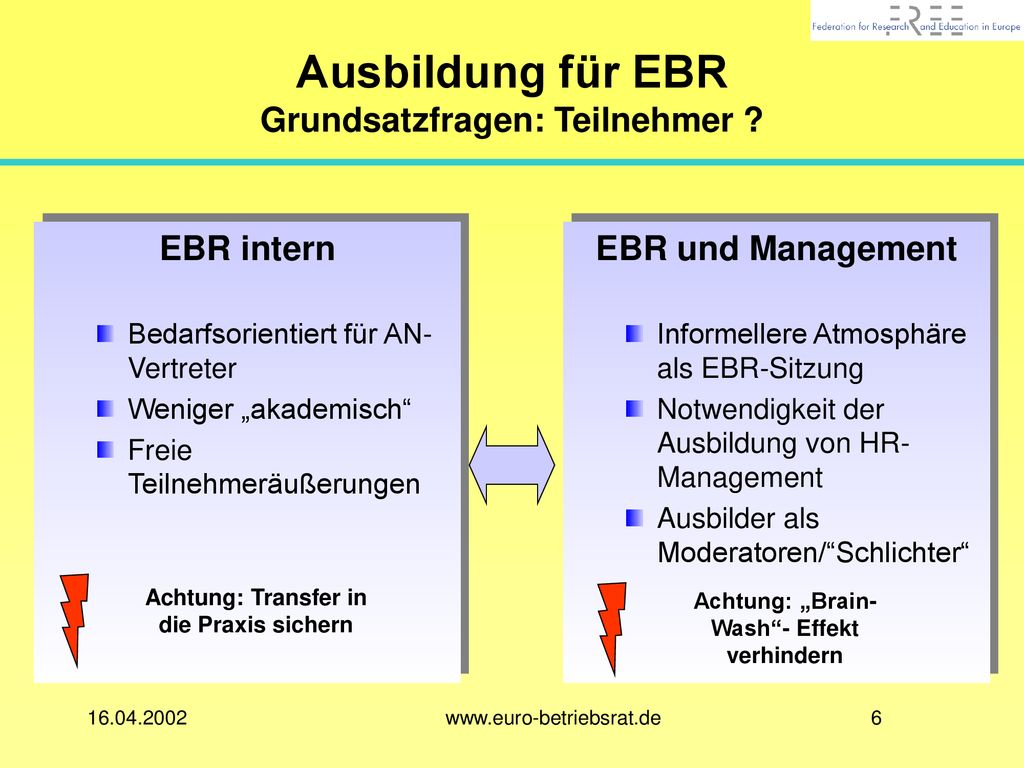 FREE
Federation for Research and Education in Europe

Ausbildung für EBR
Grundsatzfragen: Teilnehmer ?

EBR intern

Bedarfsorientiert für AN-Vertreter

Weniger „akademisch“

Freie Teilnehmeräußerungen

Achtung: Transfer in die Praxis sichern

EBR und Management

Informellere Atmosphäre als EBR-Sitzung

Notwendigkeit der Ausbildung von HR-Management

Ausbilder als Moderatoren/“Schlichter“

Achtung: „Brain-Wash“- Effekt verhindern

16.04.2002

www.euro-betriebsrat.de

6